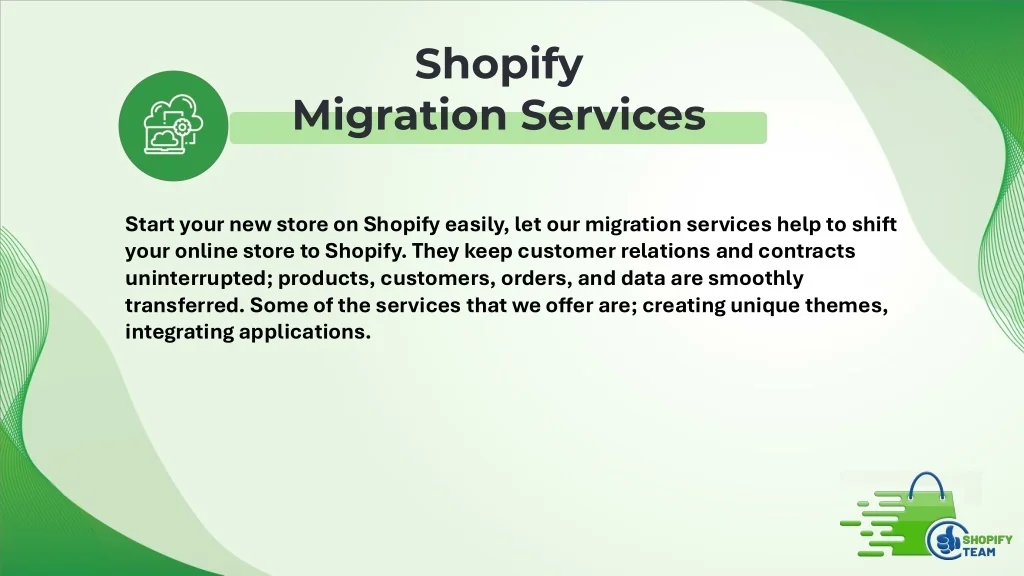 Shopify
Migration Services

Start your new store on Shopify easily, let our migration services help to shift your online store to Shopify. They keep customer relations and contracts uninterrupted; products, customers, orders, and data are smoothly transferred. Some of the services that we offer are; creating unique themes, integrating applications.

SHOPIFY TEAM